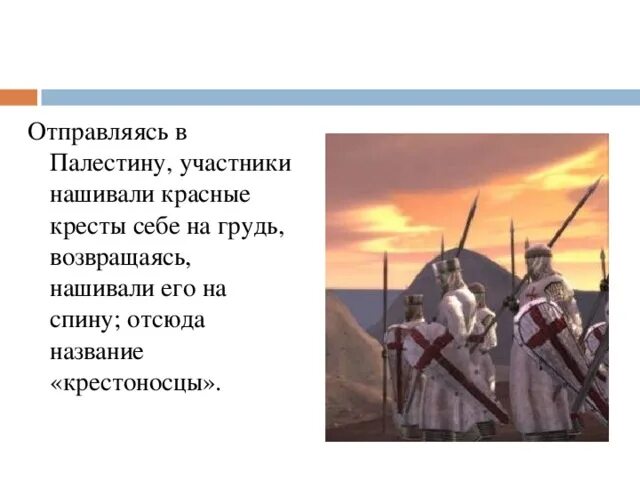 Отправляясь в Палестину, участники нашивали красные кресты себе на грудь, возвращаясь, нашивали его на спину; отсюда название «крестоносцы».